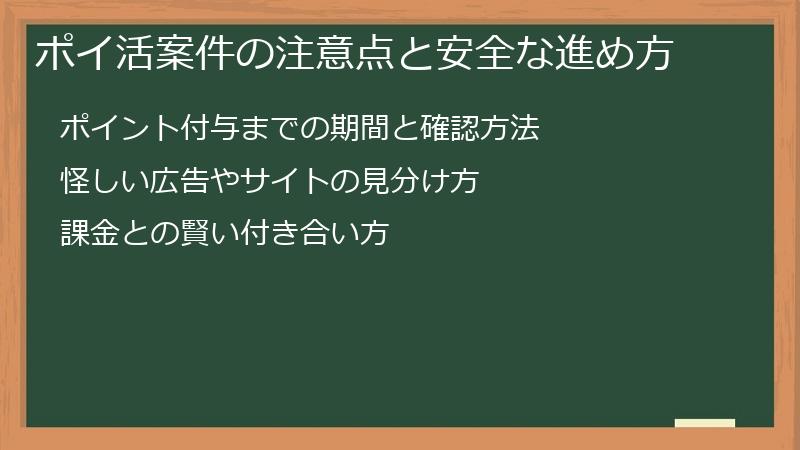 ポイ活案件の注意点と安全な進め方

ポイント付与までの期間と確認方法

怪しい広告やサイトの見分け方

課金との賢い付き合い方